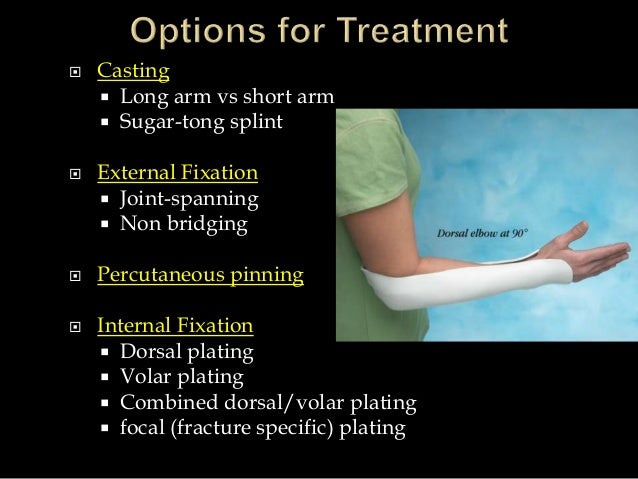 Options for Treatment

Casting
- Long arm vs short arm
- Sugar-tong splint

External Fixation
- Joint-spanning
- Non bridging

Percutaneous pinning

Internal Fixation
- Dorsal plating
- Volar plating
- Combined dorsal/volar plating
- focal (fracture specific) plating

Dorsal elbow at 90°